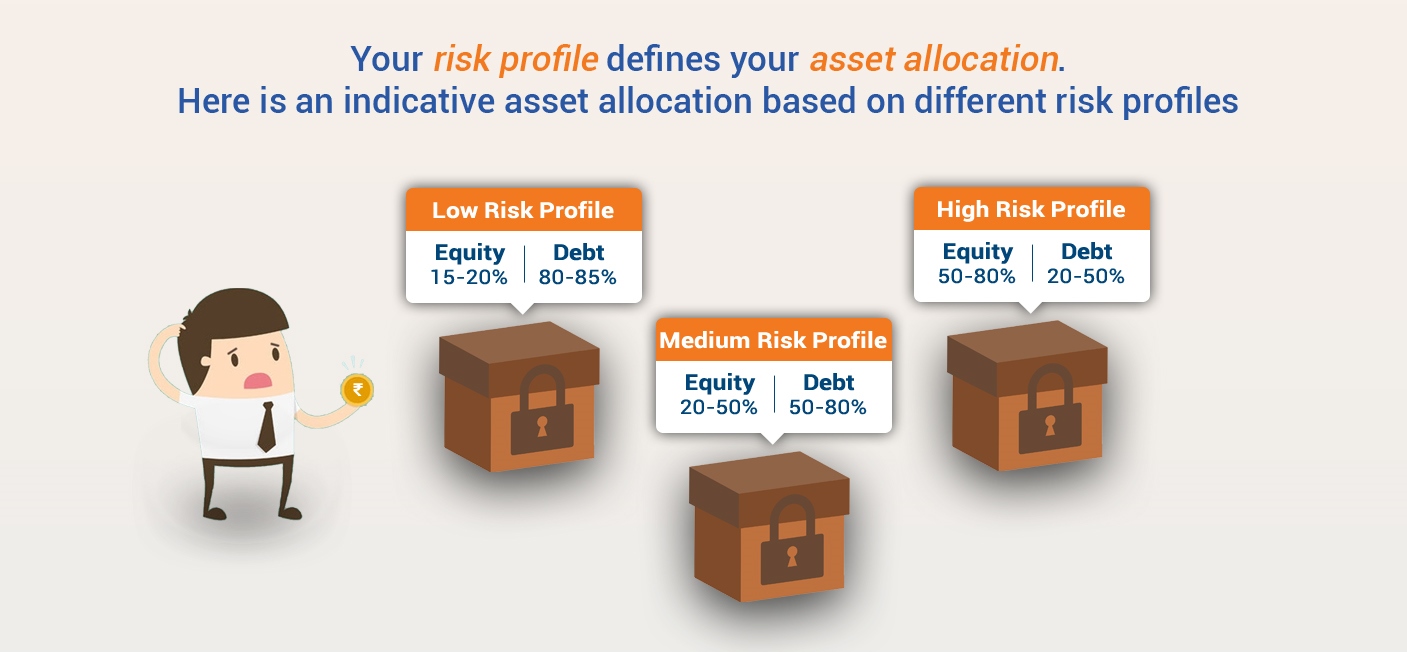 Your risk profile defines your asset allocation.
Here is an indicative asset allocation based on different risk profiles

₹

Low Risk Profile

| Equity | Debt |
|---|---|
| 15-20% | 80-85% |

Medium Risk Profile

| Equity | Debt |
|---|---|
| 20-50% | 50-80% |

High Risk Profile

| Equity | Debt |
|---|---|
| 50-80% | 20-50% |